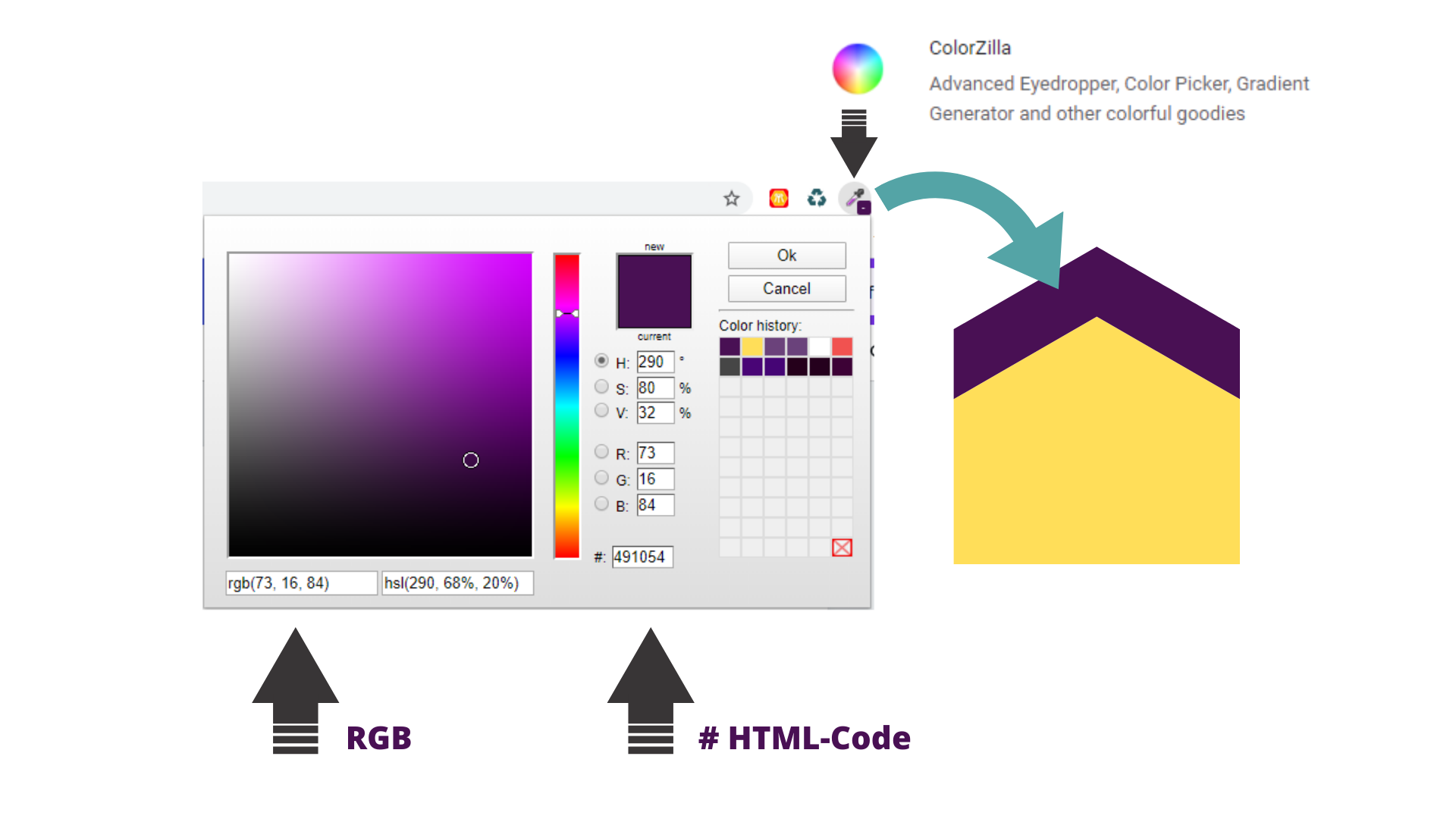 ColorZilla

Advanced Eyedropper, Color Picker, Gradient Generator and other colorful goodies

new

current

Ok

Cancel

Color history:

H: 290 °

S: 80 %

V: 32 %

R: 73

G: 16

B: 84

#: 491054

rgb(73, 16, 84)

hsl(290, 68%, 20%)

RGB

# HTML-Code